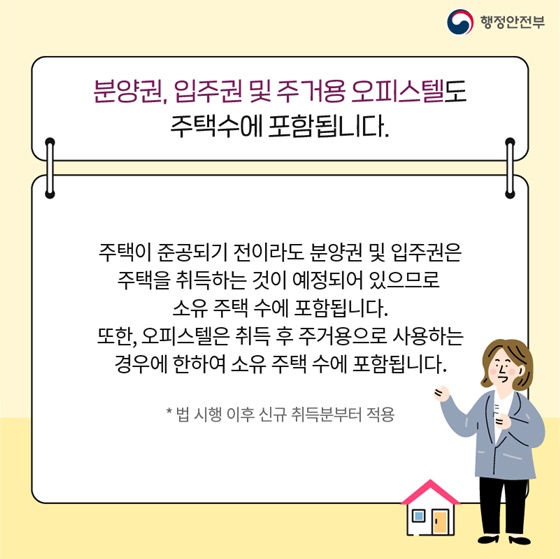 행정안전부

분양권, 입주권 및 주거용 오피스텔도 주택수에 포함됩니다.

주택이 준공되기 전이라도 분양권 및 입주권은 주택을 취득하는 것이 예정되어 있으므로 소유 주택 수에 포함됩니다.
또한, 오피스텔은 취득 후 주거용으로 사용하는 경우에 한하여 소유 주택 수에 포함됩니다.

* 법 시행 이후 신규 취득분부터 적용